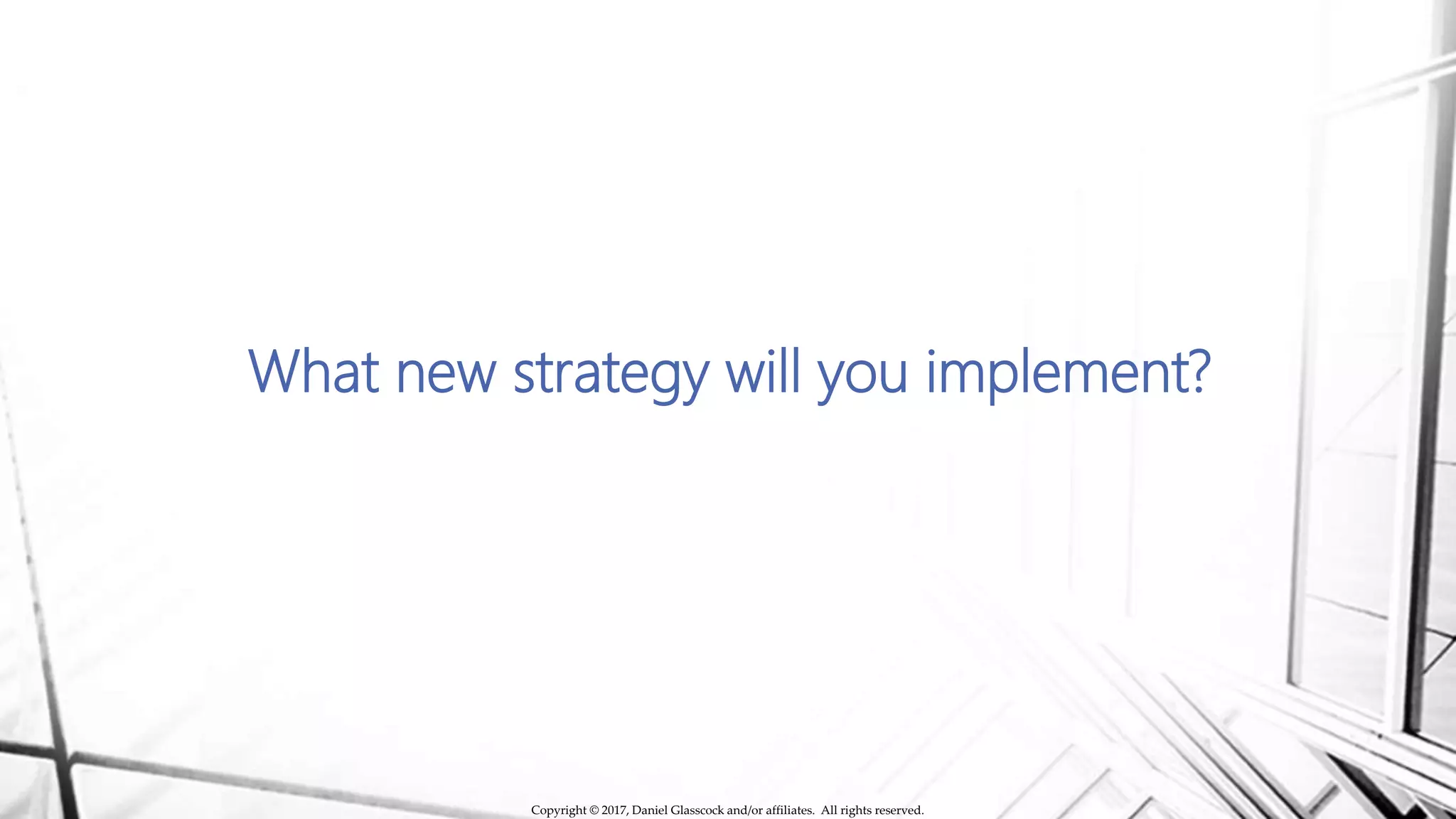 What new strategy will you implement?

Copyright © 2017, Daniel Glasscock and/or affiliates. All rights reserved.